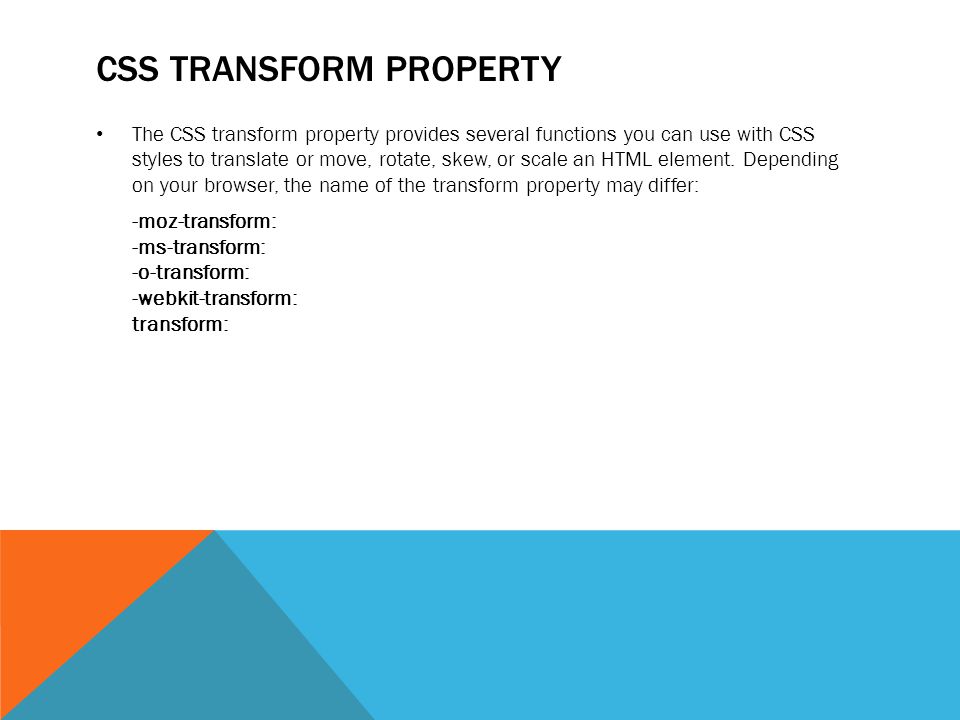 CSS TRANSFORM PROPERTY

• The CSS transform property provides several functions you can use with CSS styles to translate or move, rotate, skew, or scale an HTML element. Depending on your browser, the name of the transform property may differ:

-moz-transform:
-ms-transform:
-o-transform:
-webkit-transform:
transform: